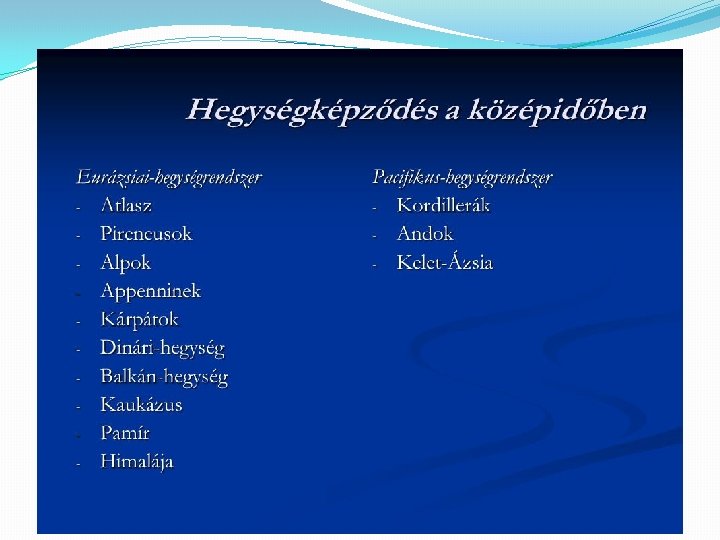 Hegységképződés a középidőben

Eurázsiai-hegységrendszer
- Atlasz
- Pireneusok
- Alpok
- Appenninek
- Kárpátok
- Dinári-hegység
- Balkán-hegység
- Kaukázus
- Pamír
- Himalája

Pacifikus-hegységrendszer
- Kordillerák
- Andok
- Kelet-Ázsia